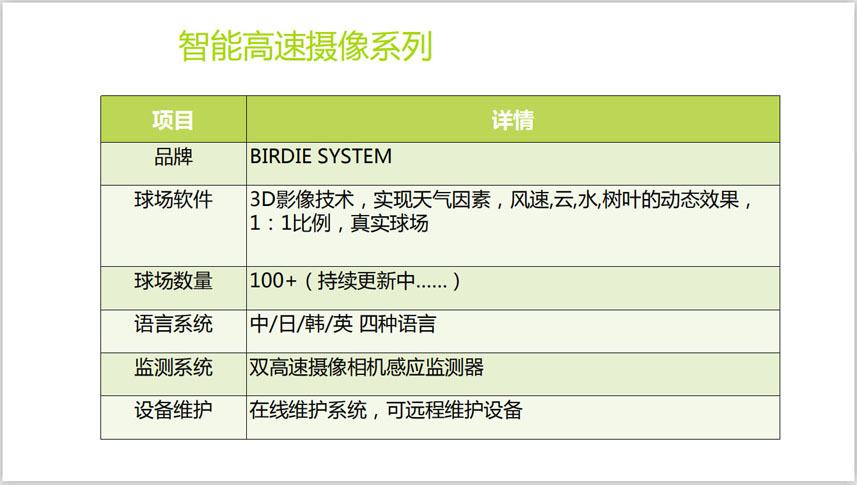 智能高速摄像系列

| 项目 | 详情 |
|---|---|
| 品牌 | BIRDIE SYSTEM |
| 球场软件 | 3D影像技术，实现天气因素，风速,云,水,树叶的动态效果，1：1比例，真实球场 |
| 球场数量 | 100+（持续更新中......） |
| 语言系统 | 中/日/韩/英 四种语言 |
| 监测系统 | 双高速摄像相机感应监测器 |
| 设备维护 | 在线维护系统，可远程维护设备 |